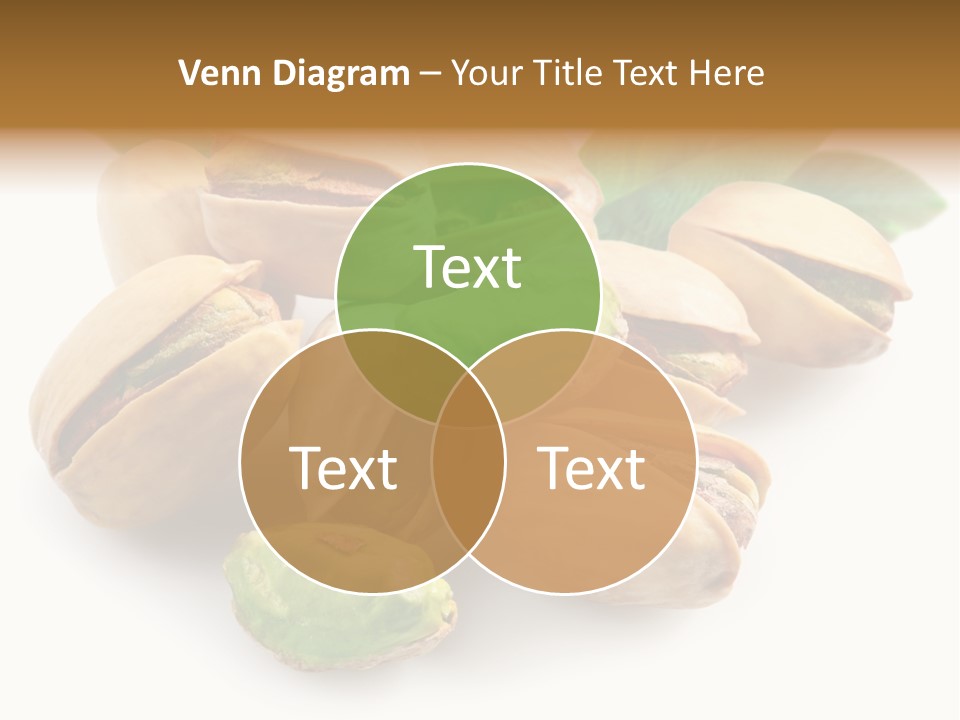 Venn Diagram – Your Title Text Here

Text

Text

Text